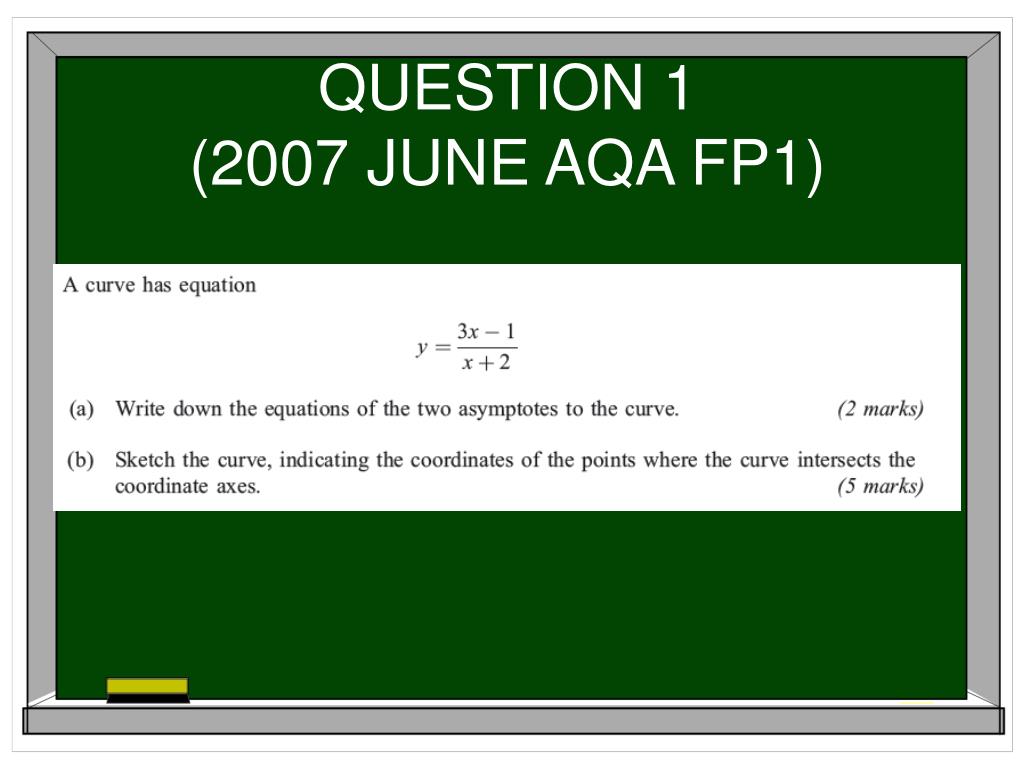 QUESTION 1
(2007 JUNE AQA FP1)

A curve has equation

$y = \frac{3x - 1}{x + 2}$

(a) Write down the equations of the two asymptotes to the curve. (2 marks)

(b) Sketch the curve, indicating the coordinates of the points where the curve intersects the coordinate axes. (5 marks)